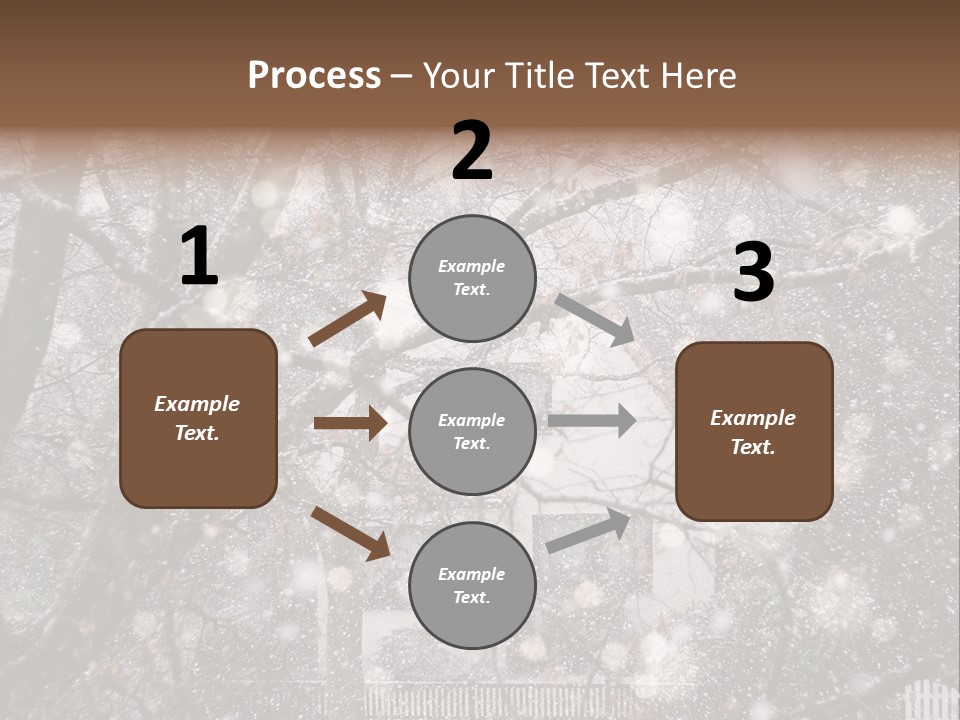 Process – Your Title Text Here

1

Example Text.

2

Example Text.

Example Text.

Example Text.

3

Example Text.